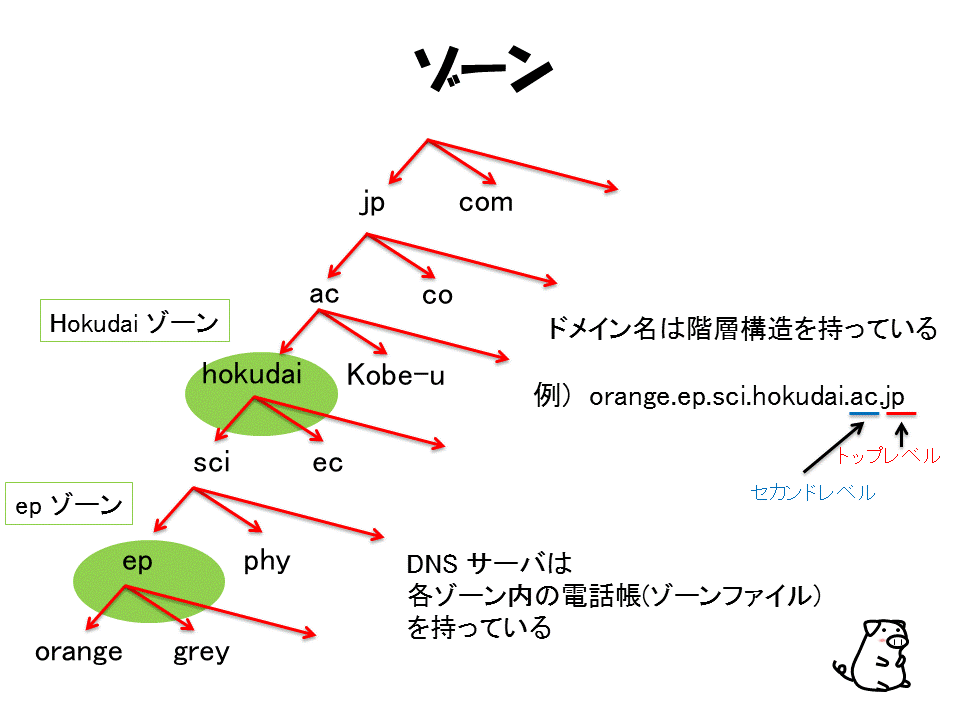 ゾーン

jp com

ac co

Hokudai ゾーン

hokudai Kobe-u

sci ec

ep ゾーン

ep phy

orange grey

ドメイン名は階層構造を持っている

例） orange.ep.sci.hokudai.ac.jp

トップレベル

セカンドレベル

DNS サーバは
各ゾーン内の電話帳(ゾーンファイル)
を持っている